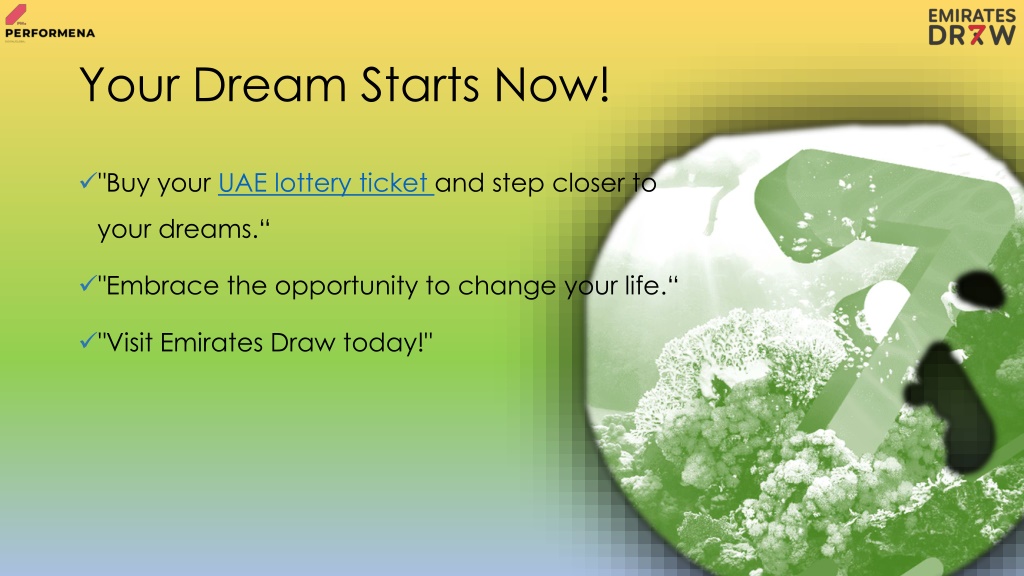 PERFORMENA

EMIRATES DR7W

Your Dream Starts Now!

✓"Buy your UAE lottery ticket and step closer to your dreams.“

✓"Embrace the opportunity to change your life.“

✓"Visit Emirates Draw today!"